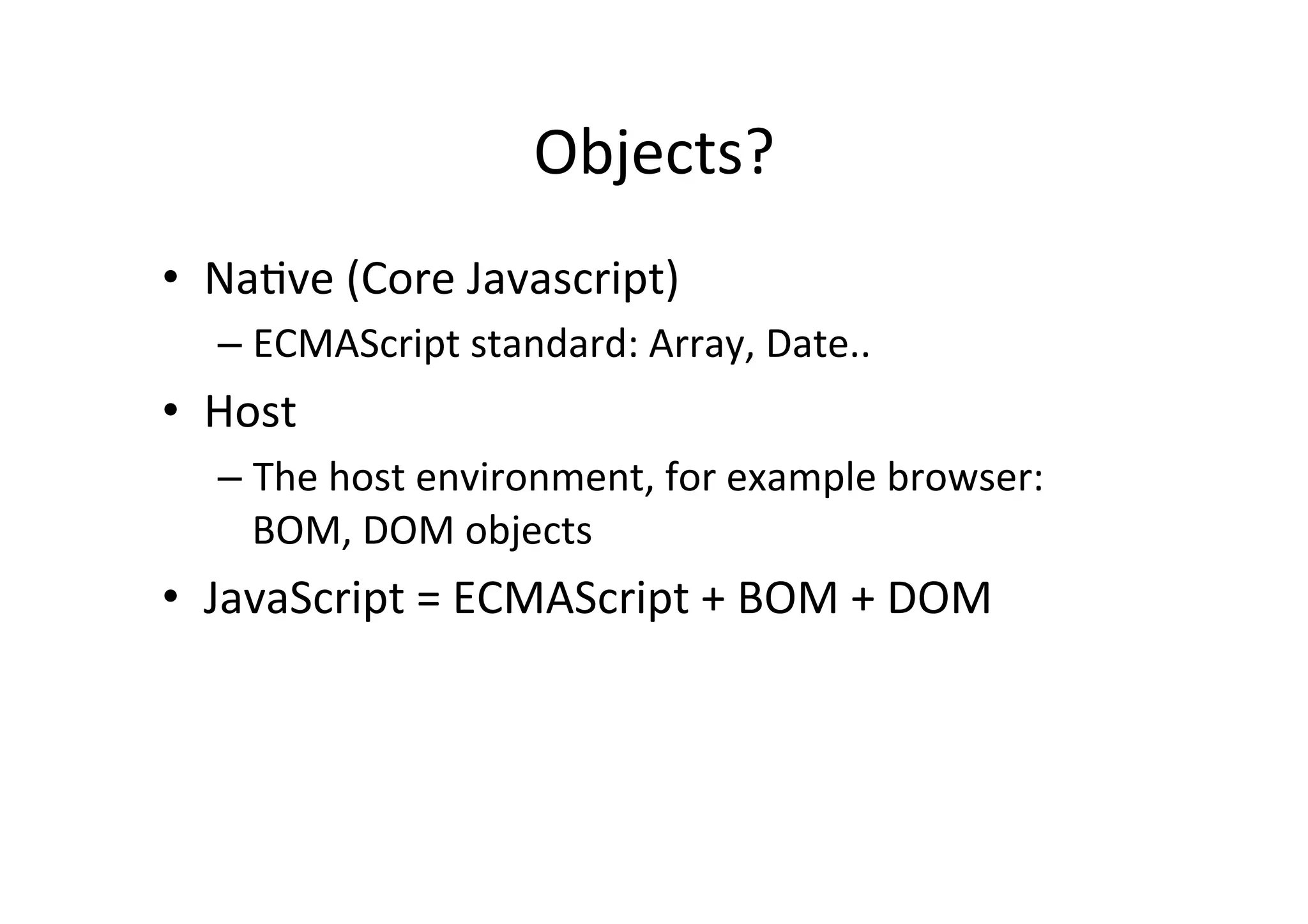 Objects?

• Native (Core Javascript)
  – ECMAScript standard: Array, Date..
• Host
  – The host environment, for example browser: BOM, DOM objects
• JavaScript = ECMAScript + BOM + DOM